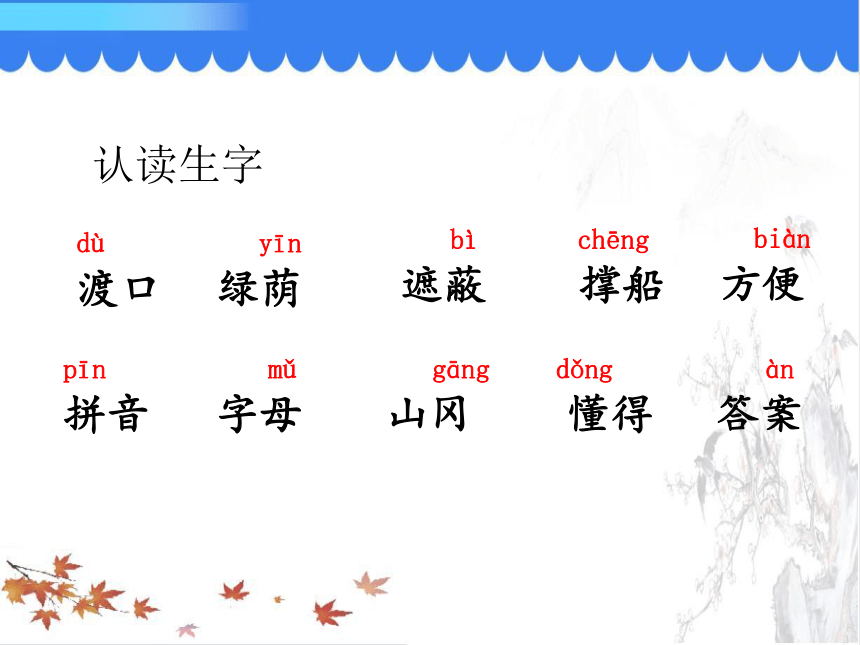 认读生字

dù 渡口　yīn 绿荫　bì 遮蔽　chēng 撑船　biàn 方便

pīn 拼音　mǔ 字母　gāng 山冈　dǒng 懂得　àn 答案